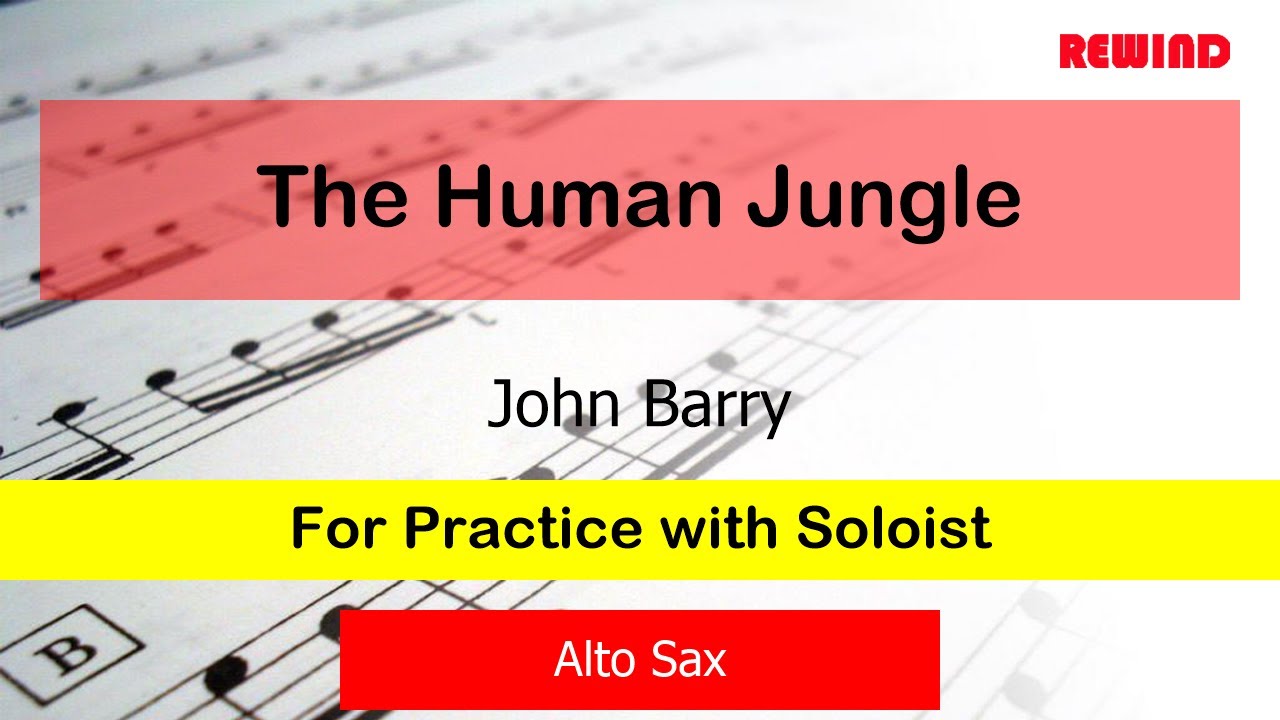 REWIND

The Human Jungle

John Barry

For Practice with Soloist

B

Alto Sax